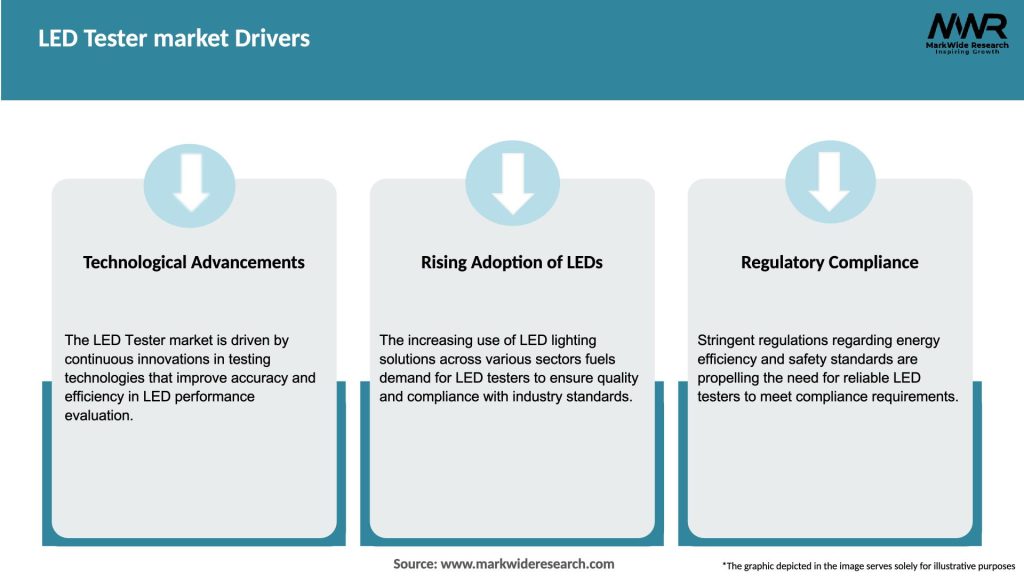 LED Tester market Drivers

MWR
MarkWide Research
Inspiring Growth

Technological Advancements

The LED Tester market is driven by continuous innovations in testing technologies that improve accuracy and efficiency in LED performance evaluation.

Rising Adoption of LEDs

The increasing use of LED lighting solutions across various sectors fuels demand for LED testers to ensure quality and compliance with industry standards.

Regulatory Compliance

Stringent regulations regarding energy efficiency and safety standards are propelling the need for reliable LED testers to meet compliance requirements.

Source: www.markwideresearch.com

*The graphic depicted in the image serves solely for illustrative purposes